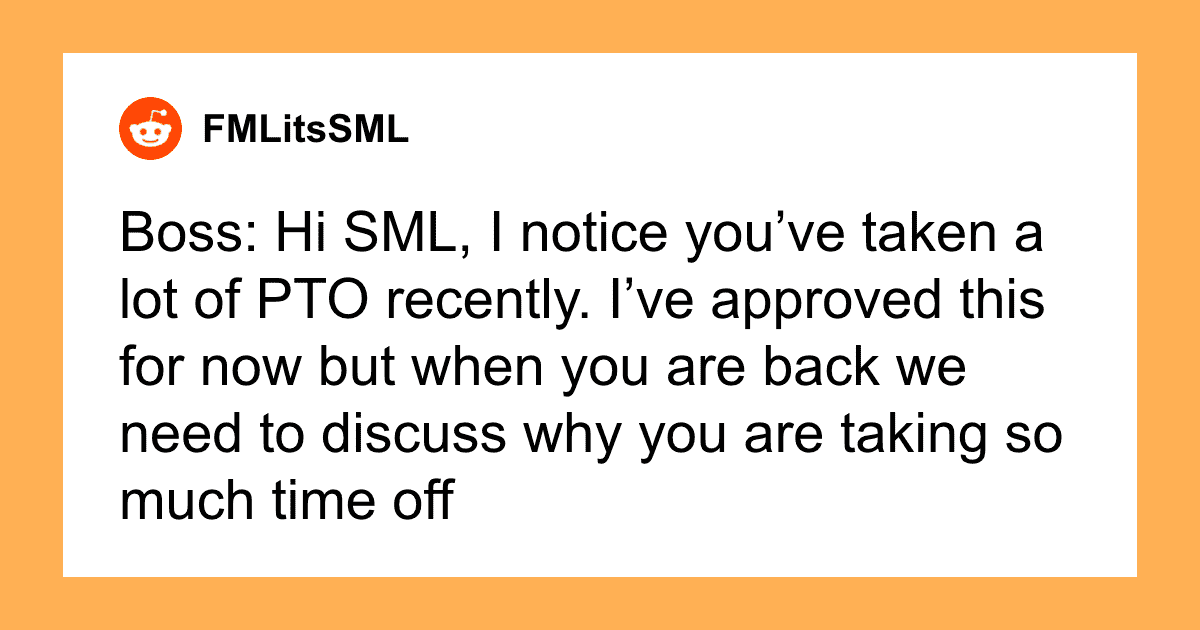 FMLitsSML

Boss: Hi SML, I notice you’ve taken a lot of PTO recently. I’ve approved this for now but when you are back we need to discuss why you are taking so much time off